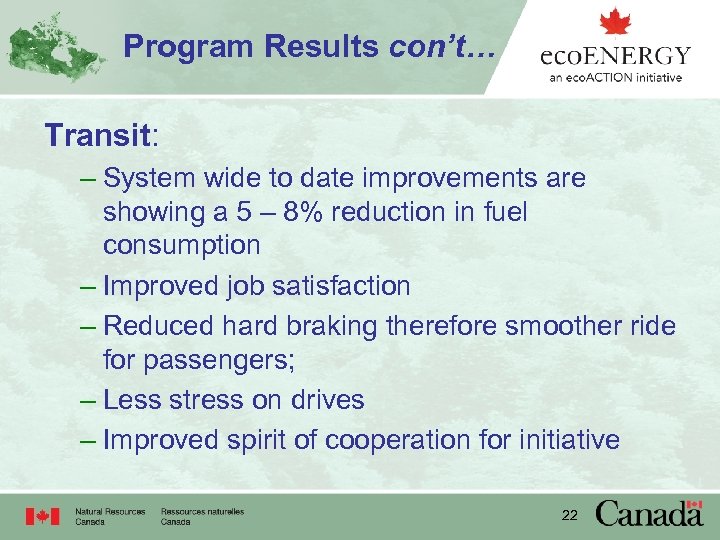 Program Results con't…

ecoENERGY
an ecoACTION initiative

Transit:

– System wide to date improvements are showing a 5 – 8% reduction in fuel consumption
– Improved job satisfaction
– Reduced hard braking therefore smoother ride for passengers;
– Less stress on drives
– Improved spirit of cooperation for initiative

Natural Resources Canada
Ressources naturelles Canada

22

Canada